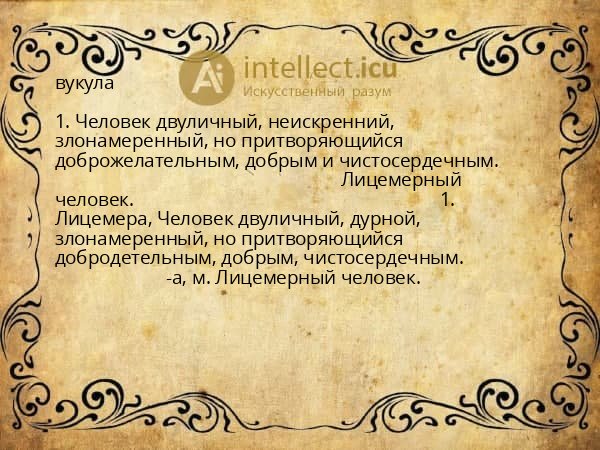 Ai intellect.icu
Искусственный разум

вукула

1. Человек двуличный, неискренний, злонамеренный, но притворяющийся доброжелательным, добрым и чистосердечным. Лицемерный человек. 1. Лицемера, Человек двуличный, дурной, злонамеренный, но притворяющийся добродетельным, добрым, чистосердечным. -а, м. Лицемерный человек.